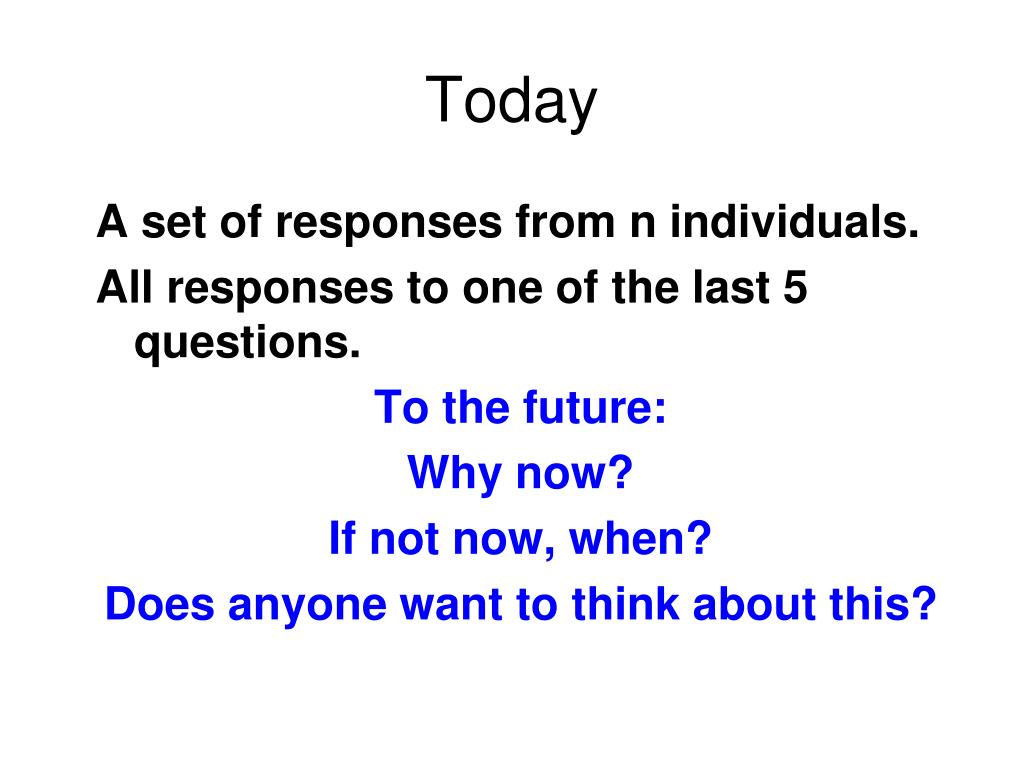 Today

A set of responses from n individuals.

All responses to one of the last 5 questions.

To the future:

Why now?

If not now, when?

Does anyone want to think about this?